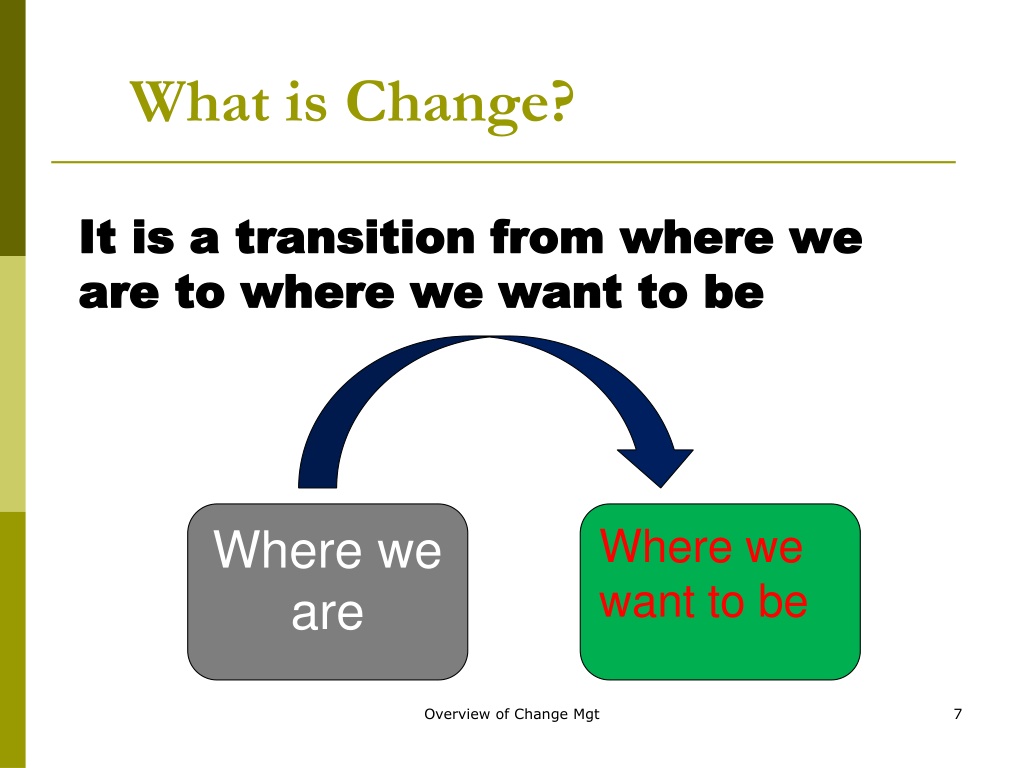 What is Change?

It is a transition from where we are to where we want to be

Where we are

Where we want to be

Overview of Change Mgt

7